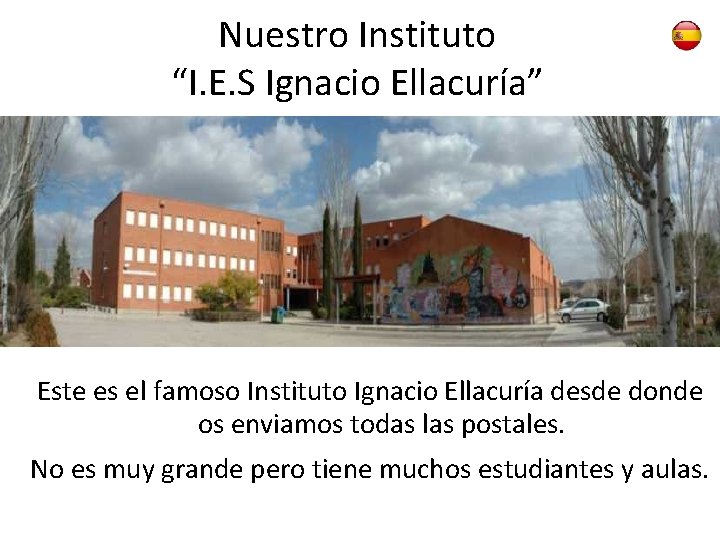 Nuestro Instituto
“I.E.S Ignacio Ellacuría”

Este es el famoso Instituto Ignacio Ellacuría desde donde os enviamos todas las postales.

No es muy grande pero tiene muchos estudiantes y aulas.